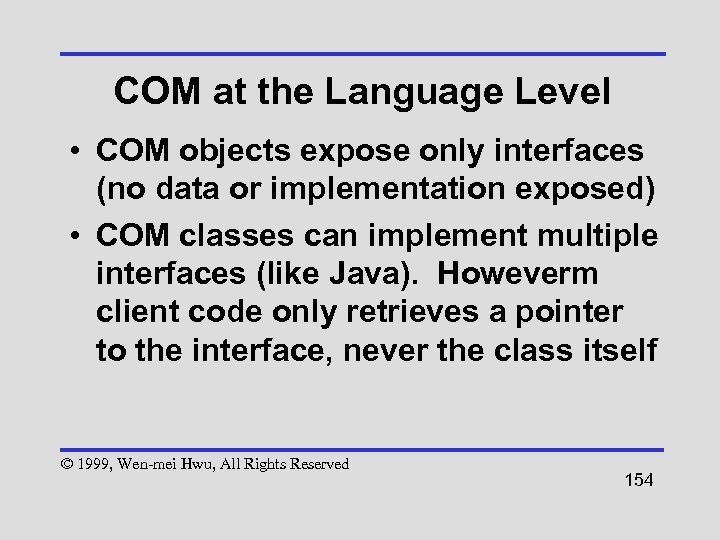 COM at the Language Level

• COM objects expose only interfaces (no data or implementation exposed)

• COM classes can implement multiple interfaces (like Java).  Howeverm client code only retrieves a pointer to the interface, never the class itself

© 1999, Wen-mei Hwu, All Rights Reserved

154